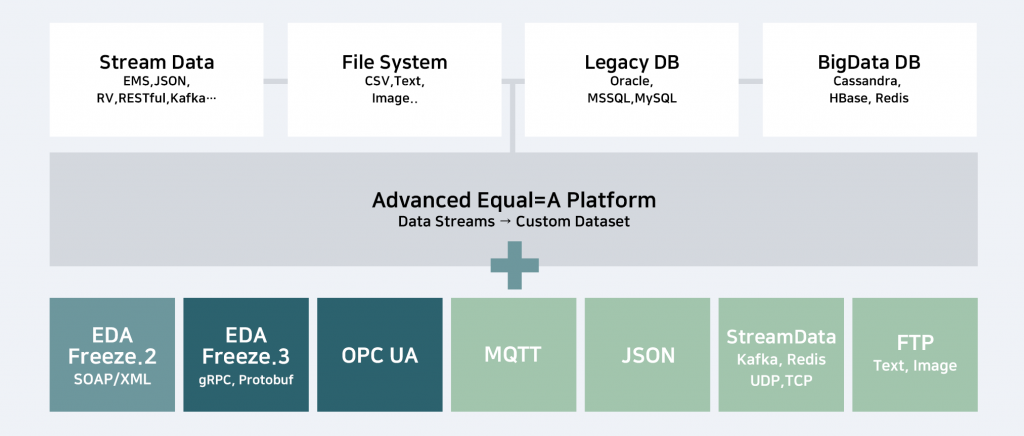 Stream Data
EMS,JSON,
RV,RESTful,Kafka…

File System
CSV,Text,
Image..

Legacy DB
Oracle,
MSSQL,MySQL

BigData DB
Cassandra,
HBase, Redis

Advanced Equal=A Platform
Data Streams → Custom Dataset

EDA
Freeze.2
SOAP/XML

EDA
Freeze.3
gRPC, Protobuf

OPC UA

MQTT

JSON

StreamData
Kafka, Redis
UDP,TCP

FTP
Text, Image